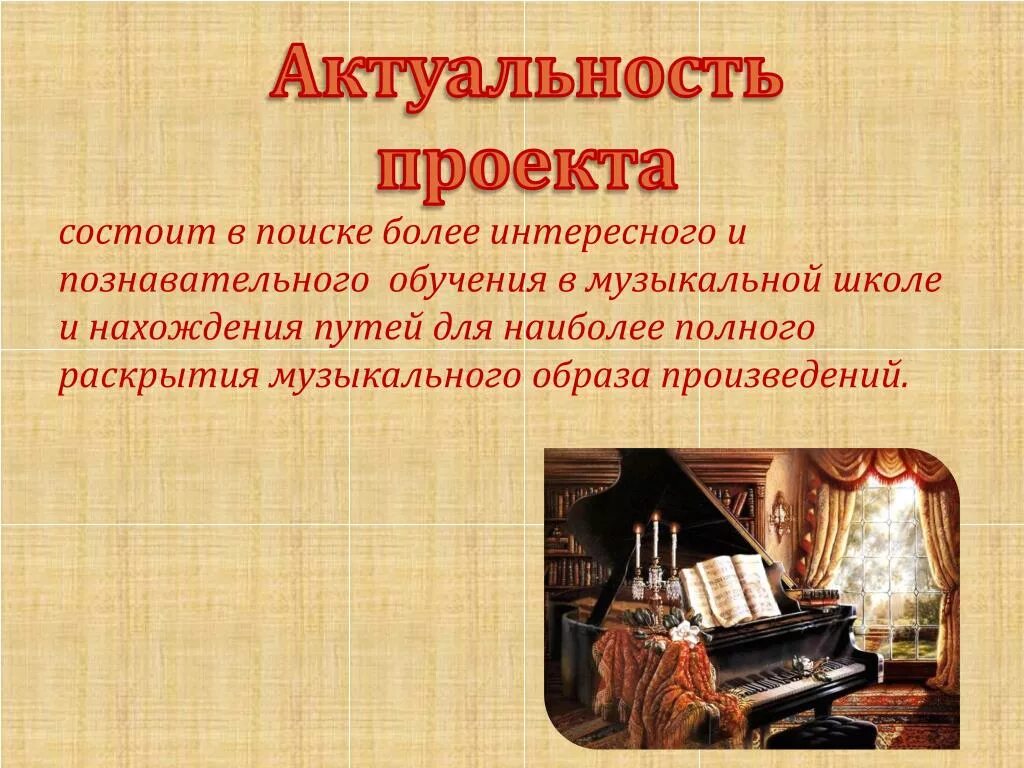 Актуальность проекта

состоит в поиске более интересного и познавательного обучения в музыкальной школе и нахождения путей для наиболее полного раскрытия музыкального образа произведений.